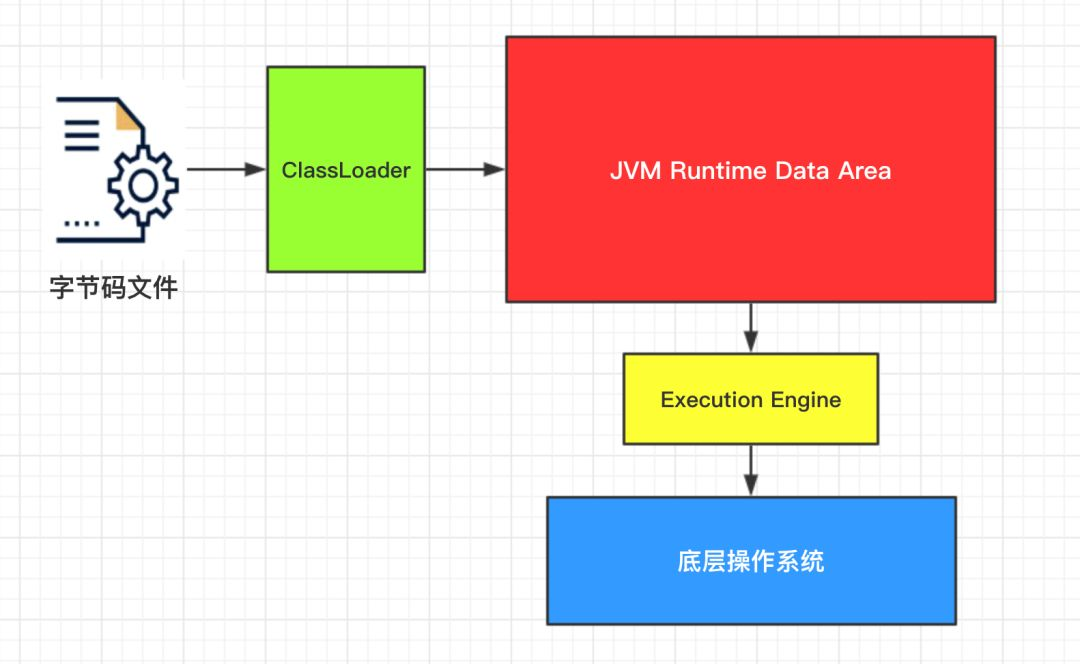 字节码文件

ClassLoader

JVM Runtime Data Area

Execution Engine

底层操作系统